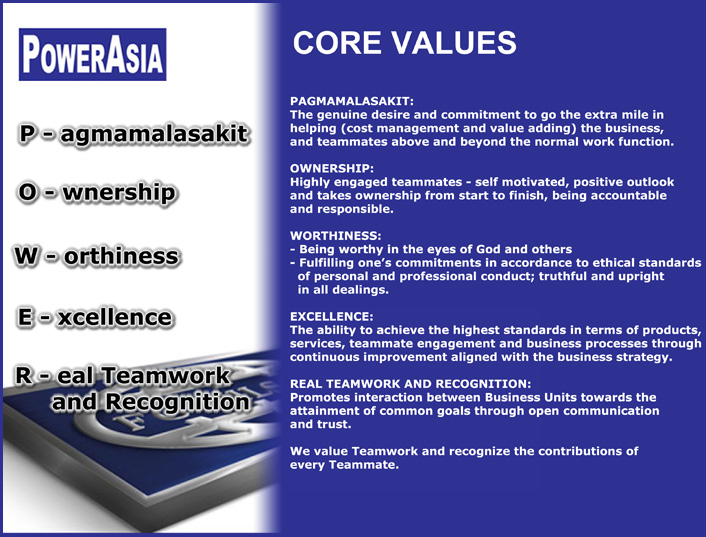 POWERASIA

P - agmamalasakit

O - wnership

W - orthiness

E - xcellence

R - eal Teamwork and Recognition

CORE VALUES

PAGMAMALASAKIT:
The genuine desire and commitment to go the extra mile in helping (cost management and value adding) the business, and teammates above and beyond the normal work function.

OWNERSHIP:
Highly engaged teammates - self motivated, positive outlook and takes ownership from start to finish, being accountable and responsible.

WORTHINESS:
- Being worthy in the eyes of God and others
- Fulfilling one's commitments in accordance to ethical standards of personal and professional conduct; truthful and upright in all dealings.

EXCELLENCE:
The ability to achieve the highest standards in terms of products, services, teammate engagement and business processes through continuous improvement aligned with the business strategy.

REAL TEAMWORK AND RECOGNITION:
Promotes interaction between Business Units towards the attainment of common goals through open communication and trust.

We value Teamwork and recognize the contributions of every Teammate.